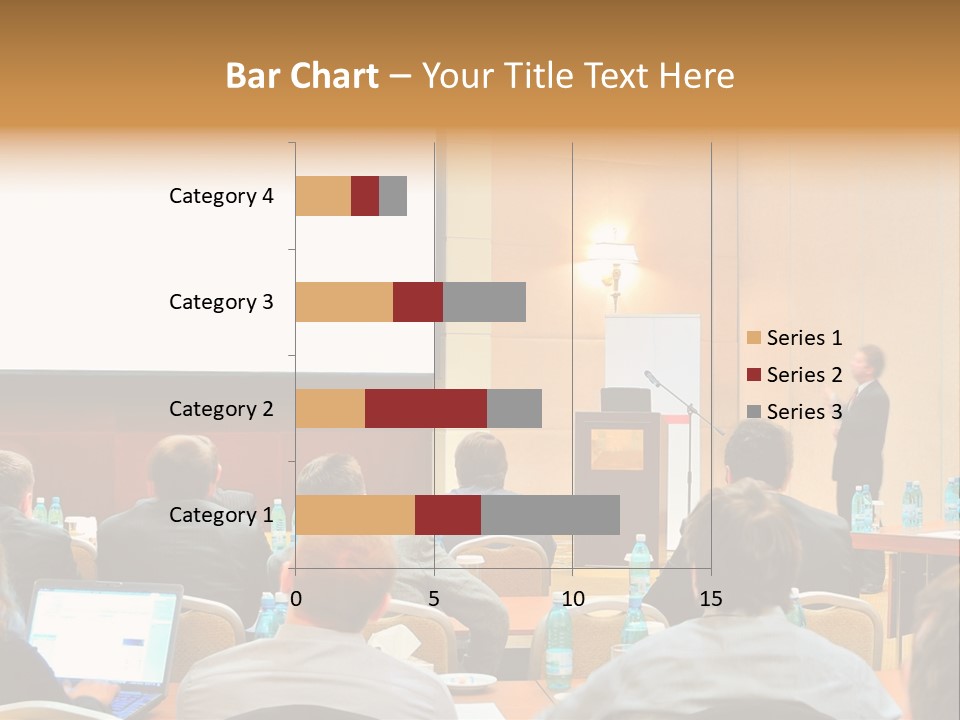 Bar Chart – Your Title Text Here

Category 4
Category 3
Category 2
Category 1

0
5
10
15

Series 1
Series 2
Series 3